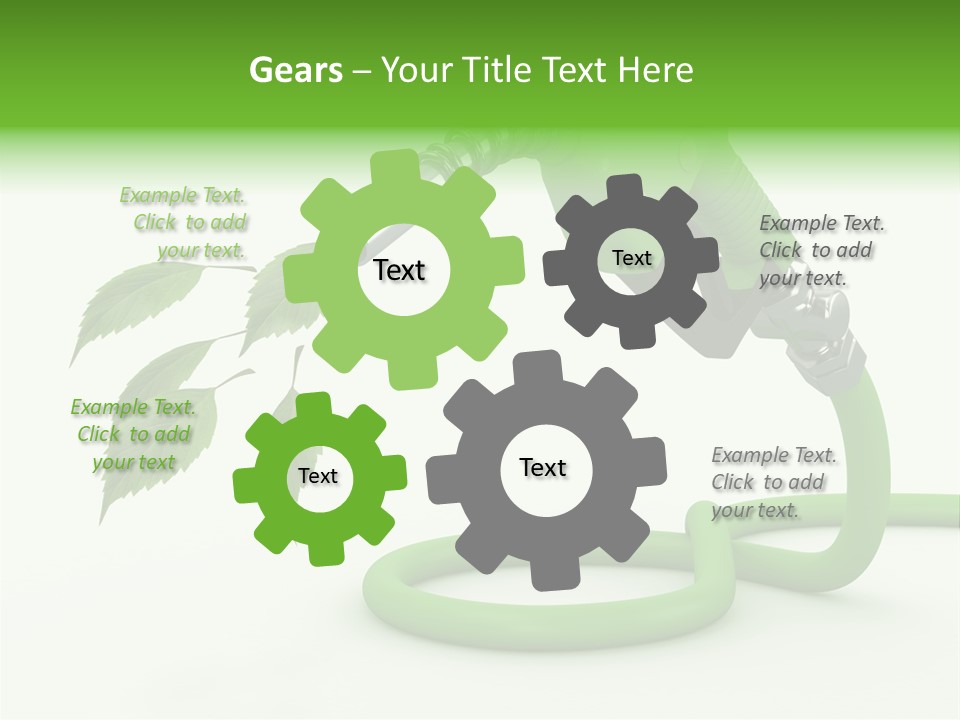 Gears – Your Title Text Here

Example Text. Click to add your text.

Text

Text

Example Text. Click to add your text.

Example Text. Click to add your text

Text

Text

Example Text. Click to add your text.